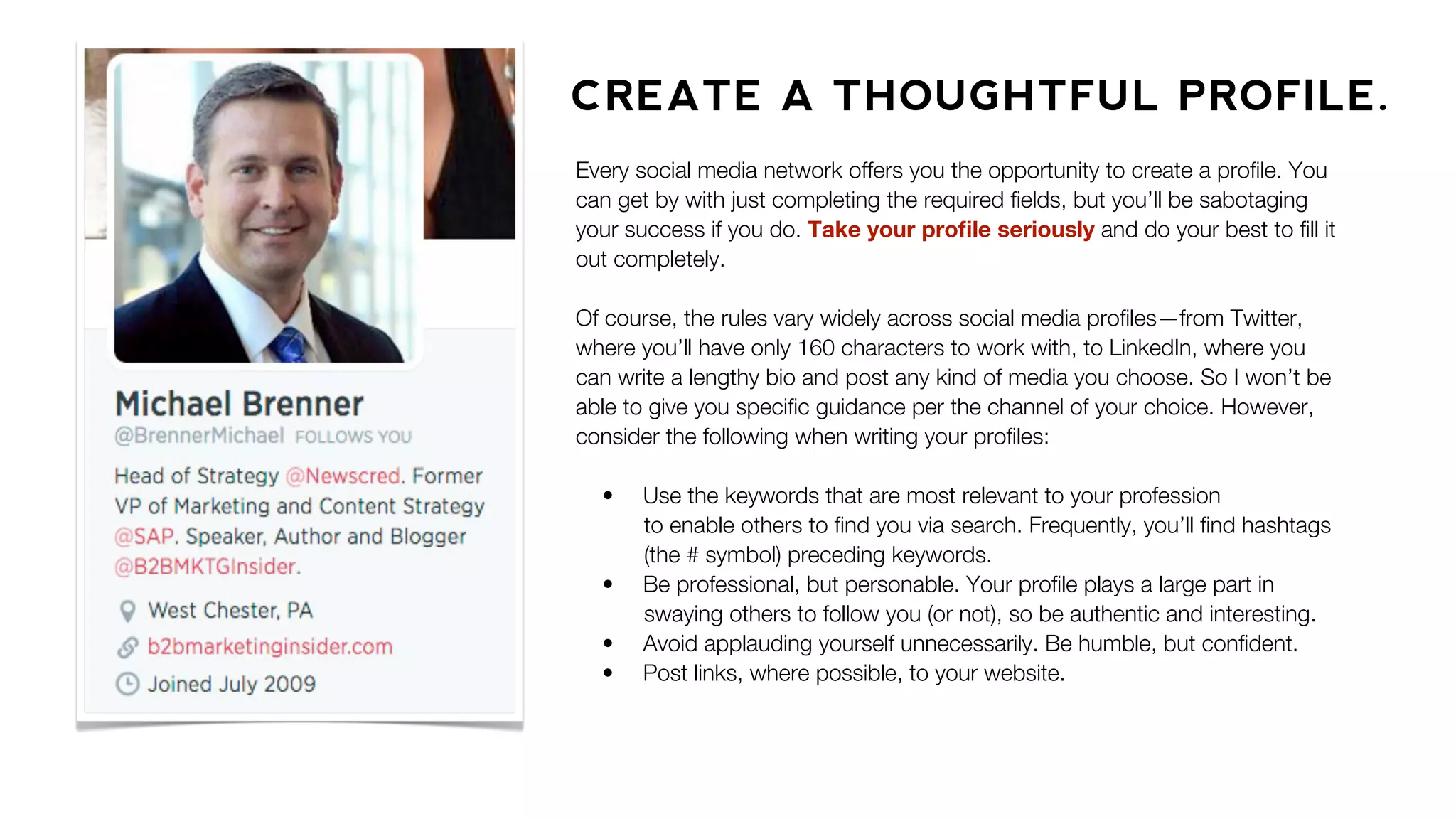 Michael Brenner
@BrennerMichael FOLLOWS YOU

Head of Strategy @Newscred. Former VP of Marketing and Content Strategy @SAP. Speaker, Author and Blogger @B2BMKTGInsider.

West Chester, PA
b2bmarketinginsider.com
Joined July 2009

CREATE A THOUGHTFUL PROFILE.

Every social media network offers you the opportunity to create a profile. You can get by with just completing the required fields, but you'll be sabotaging your success if you do. Take your profile seriously and do your best to fill it out completely.

Of course, the rules vary widely across social media profiles—from Twitter, where you'll have only 160 characters to work with, to LinkedIn, where you can write a lengthy bio and post any kind of media you choose. So I won't be able to give you specific guidance per the channel of your choice. However, consider the following when writing your profiles:

• Use the keywords that are most relevant to your profession to enable others to find you via search. Frequently, you'll find hashtags (the # symbol) preceding keywords.
• Be professional, but personable. Your profile plays a large part in swaying others to follow you (or not), so be authentic and interesting.
• Avoid applauding yourself unnecessarily. Be humble, but confident.
• Post links, where possible, to your website.